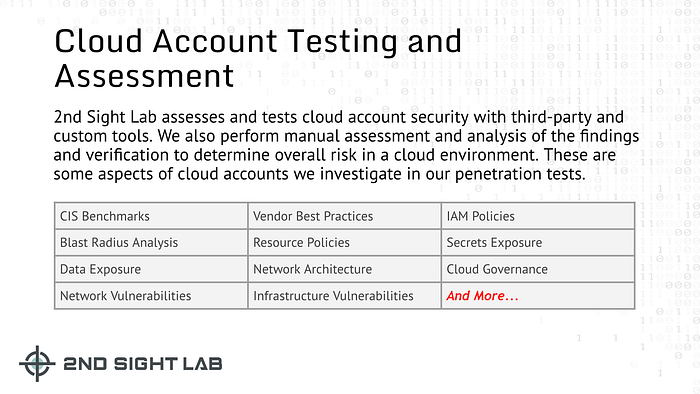 Cloud Account Testing and Assessment

2nd Sight Lab assesses and tests cloud account security with third-party and custom tools. We also perform manual assessment and analysis of the findings and verification to determine overall risk in a cloud environment. These are some aspects of cloud accounts we investigate in our penetration tests.

| CIS Benchmarks | Vendor Best Practices | IAM Policies |
|---|---|---|
| Blast Radius Analysis | Resource Policies | Secrets Exposure |
| Data Exposure | Network Architecture | Cloud Governance |
| Network Vulnerabilities | Infrastructure Vulnerabilities | And More... |

2ND SIGHT LAB